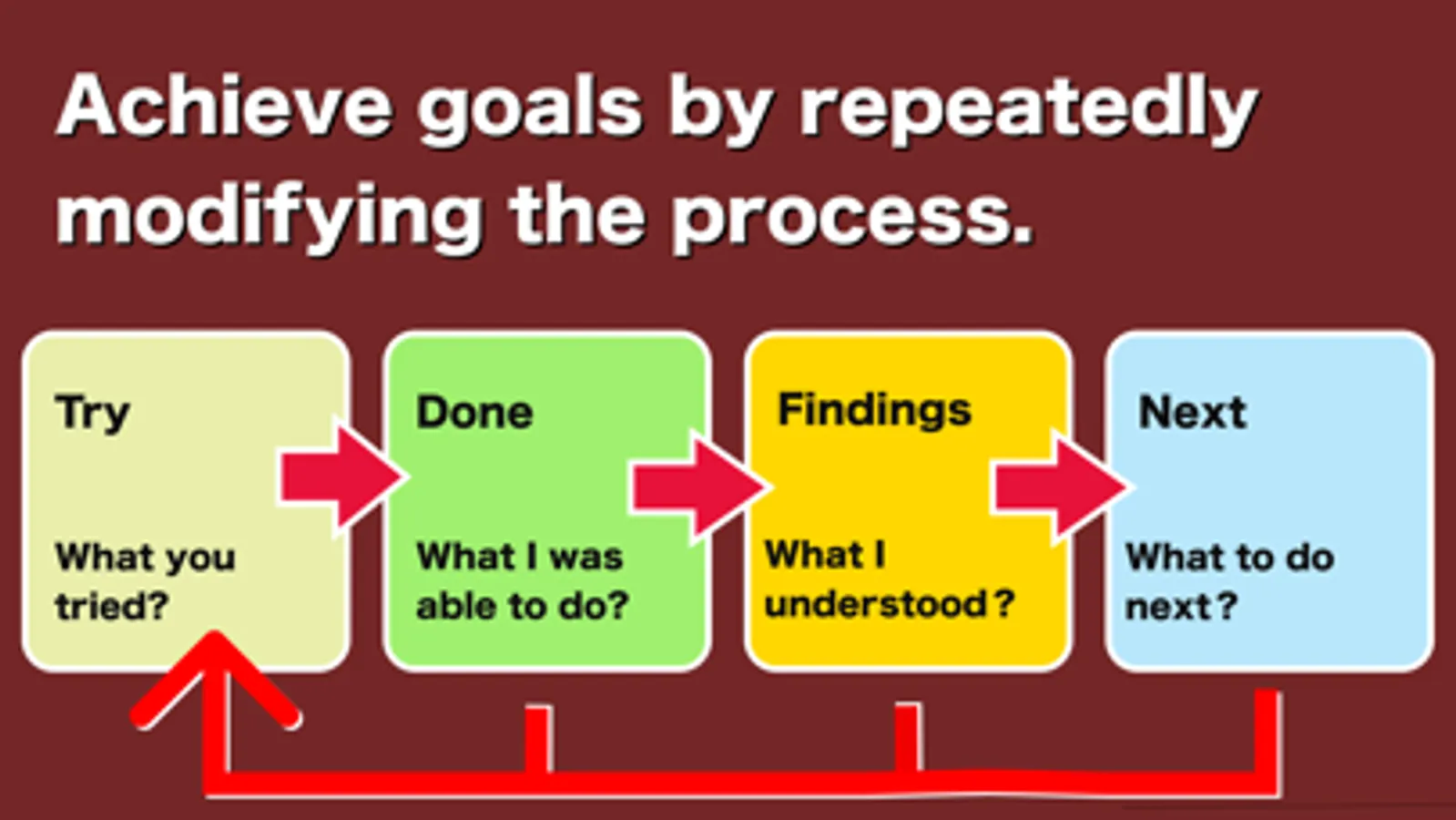 Achieve goals by repeatedly modifying the process.

Try

What you tried?

Done

What I was able to do?

Findings

What I understood?

Next

What to do next?